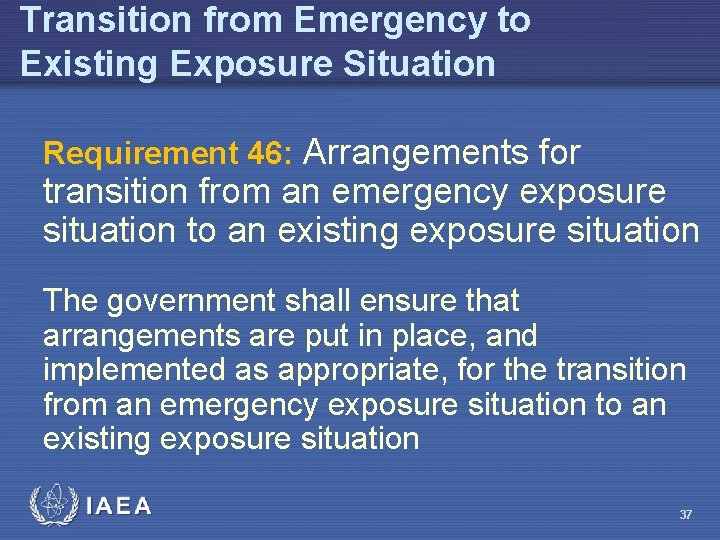 Transition from Emergency to Existing Exposure Situation

Requirement 46: Arrangements for transition from an emergency exposure situation to an existing exposure situation

The government shall ensure that arrangements are put in place, and implemented as appropriate, for the transition from an emergency exposure situation to an existing exposure situation

IAEA

37